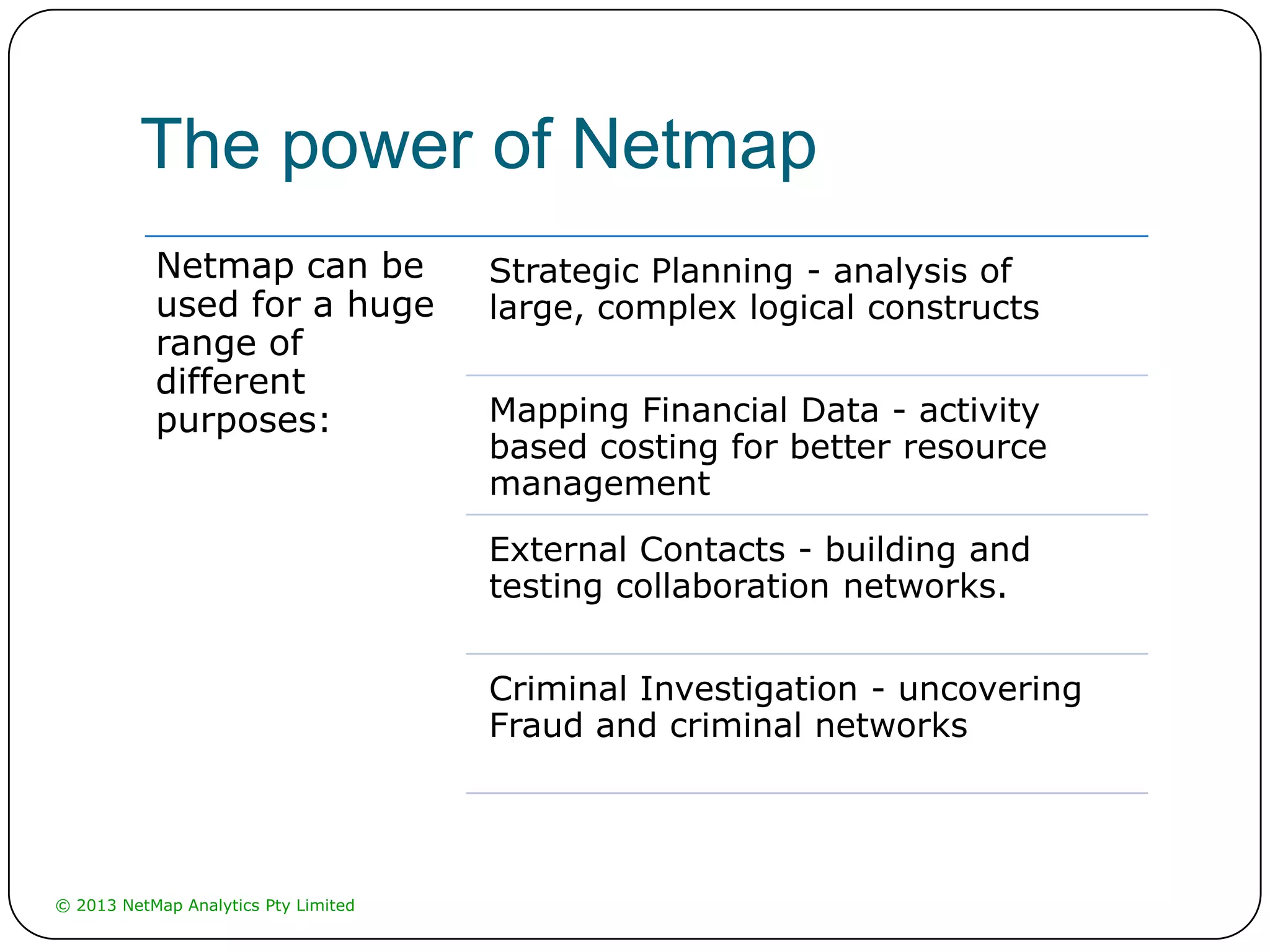 The power of Netmap

Netmap can be used for a huge range of different purposes:

Strategic Planning - analysis of large, complex logical constructs

Mapping Financial Data - activity based costing for better resource management

External Contacts - building and testing collaboration networks.

Criminal Investigation - uncovering Fraud and criminal networks

© 2013 NetMap Analytics Pty Limited